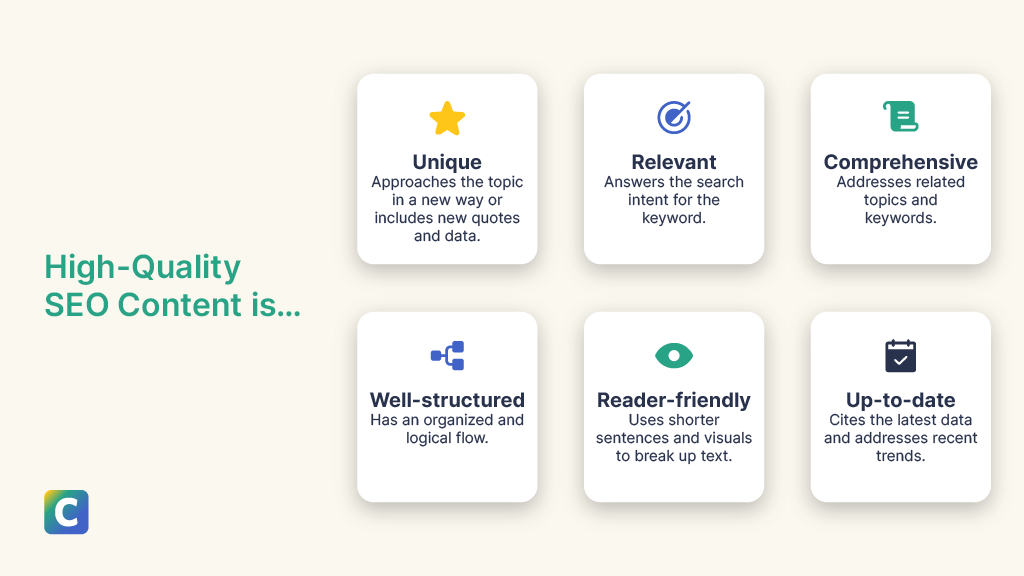 High-Quality SEO Content is...

Unique
Approaches the topic in a new way or includes new quotes and data.

Relevant
Answers the search intent for the keyword.

Comprehensive
Addresses related topics and keywords.

Well-structured
Has an organized and logical flow.

Reader-friendly
Uses shorter sentences and visuals to break up text.

Up-to-date
Cites the latest data and addresses recent trends.

C